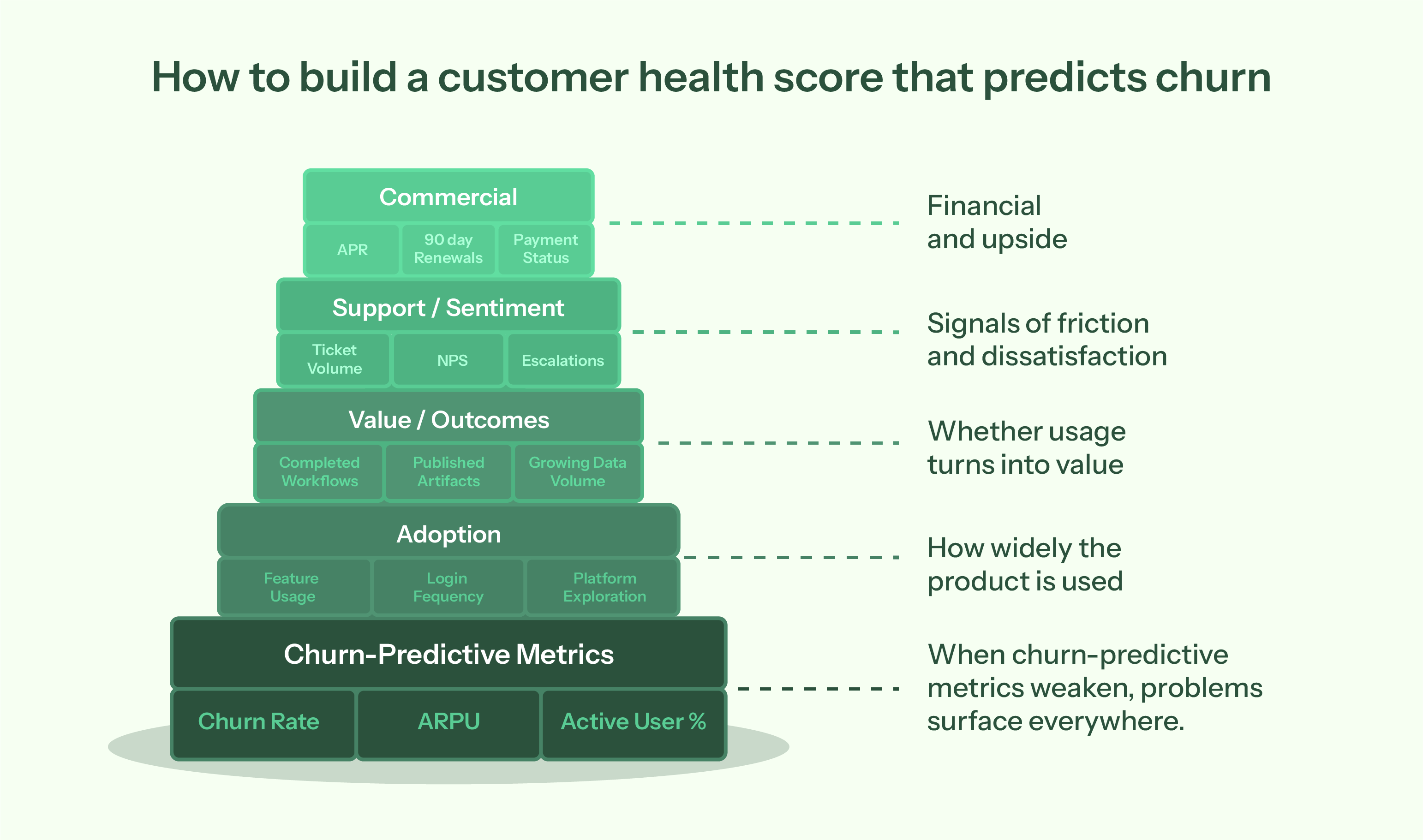 How to build a customer health score that predicts churn

Commercial

APR

90 day Renewals

Payment Status

Financial and upside

Support / Sentiment

Ticket Volume

NPS

Escalations

Signals of friction and dissatisfaction

Value / Outcomes

Completed Workflows

Published Artifacts

Growing Data Volume

Whether usage turns into value

Adoption

Feature Usage

Login Fequency

Platform Exploration

How widely the product is used

Churn-Predictive Metrics

Churn Rate

ARPU

Active User %

When churn-predictive metrics weaken, problems surface everywhere.